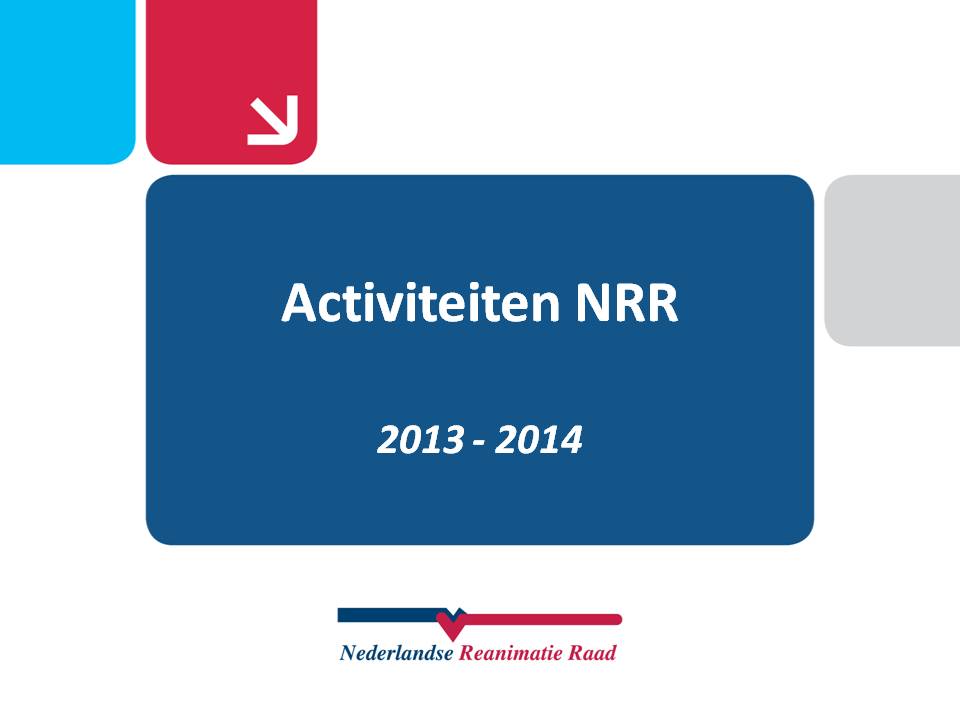 Activiteiten NRR

2013 - 2014

Nederlandse Reanimatie Raad